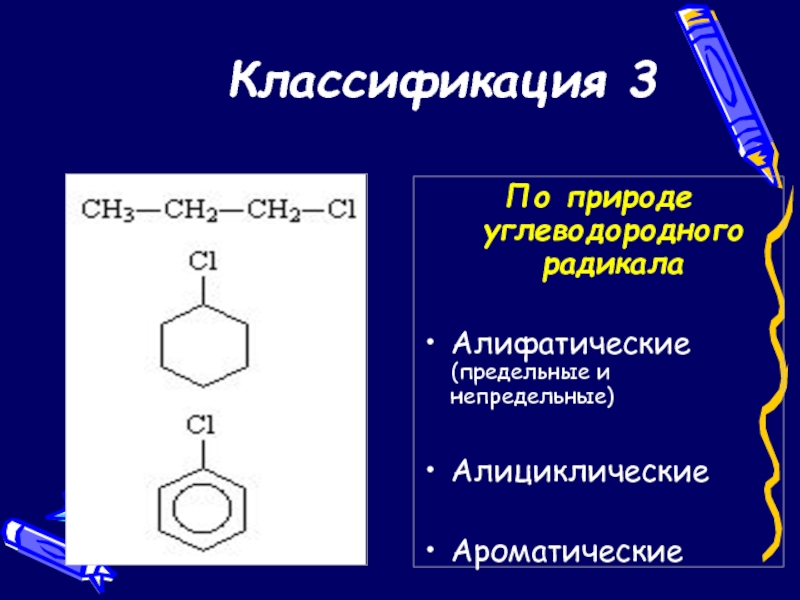 Классификация 3

$CH_3—CH_2—CH_2—Cl$

Cl

Cl

По природе углеводородного радикала

• Алифатические (предельные и непредельные)

• Алициклические

• Ароматические